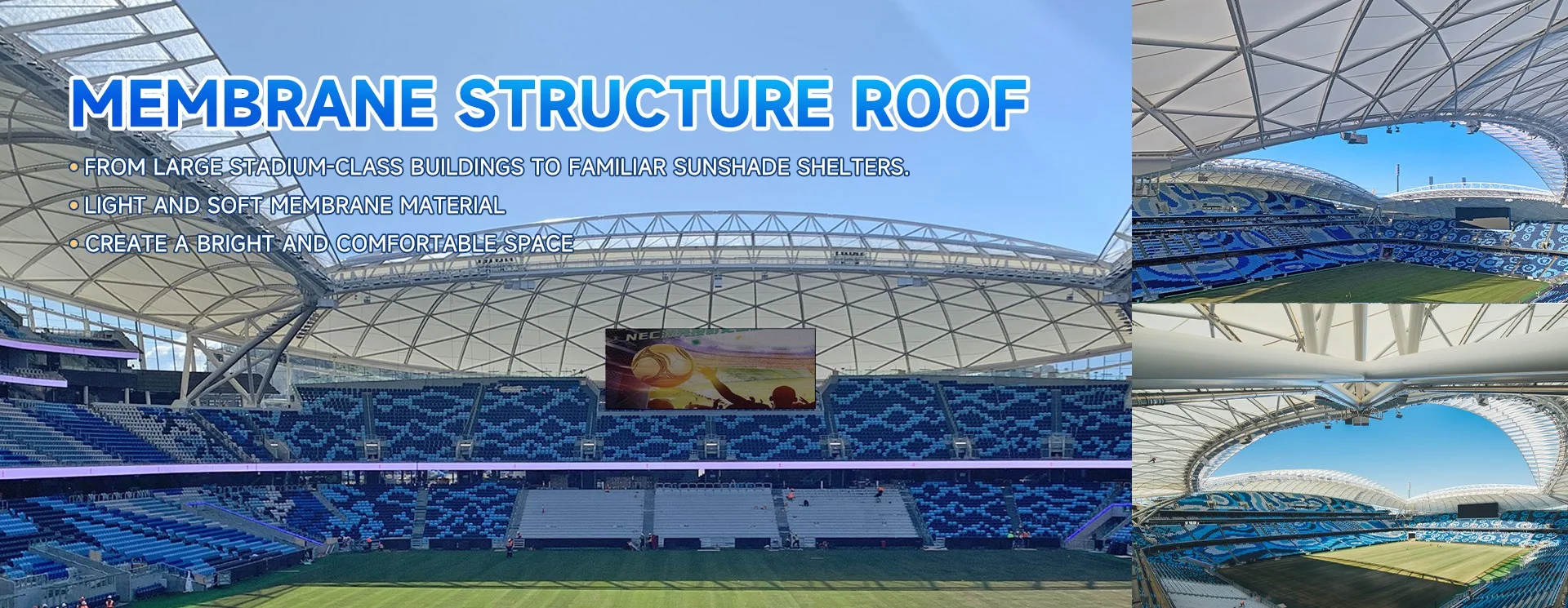 MEMBRANE STRUCTURE ROOF

• FROM LARGE STADIUM-CLASS BUILDINGS TO FAMILIAR SUNSHADE SHELTERS.

• LIGHT AND SOFT MEMBRANE MATERIAL

• CREATE A BRIGHT AND COMFORTABLE SPACE

NEC